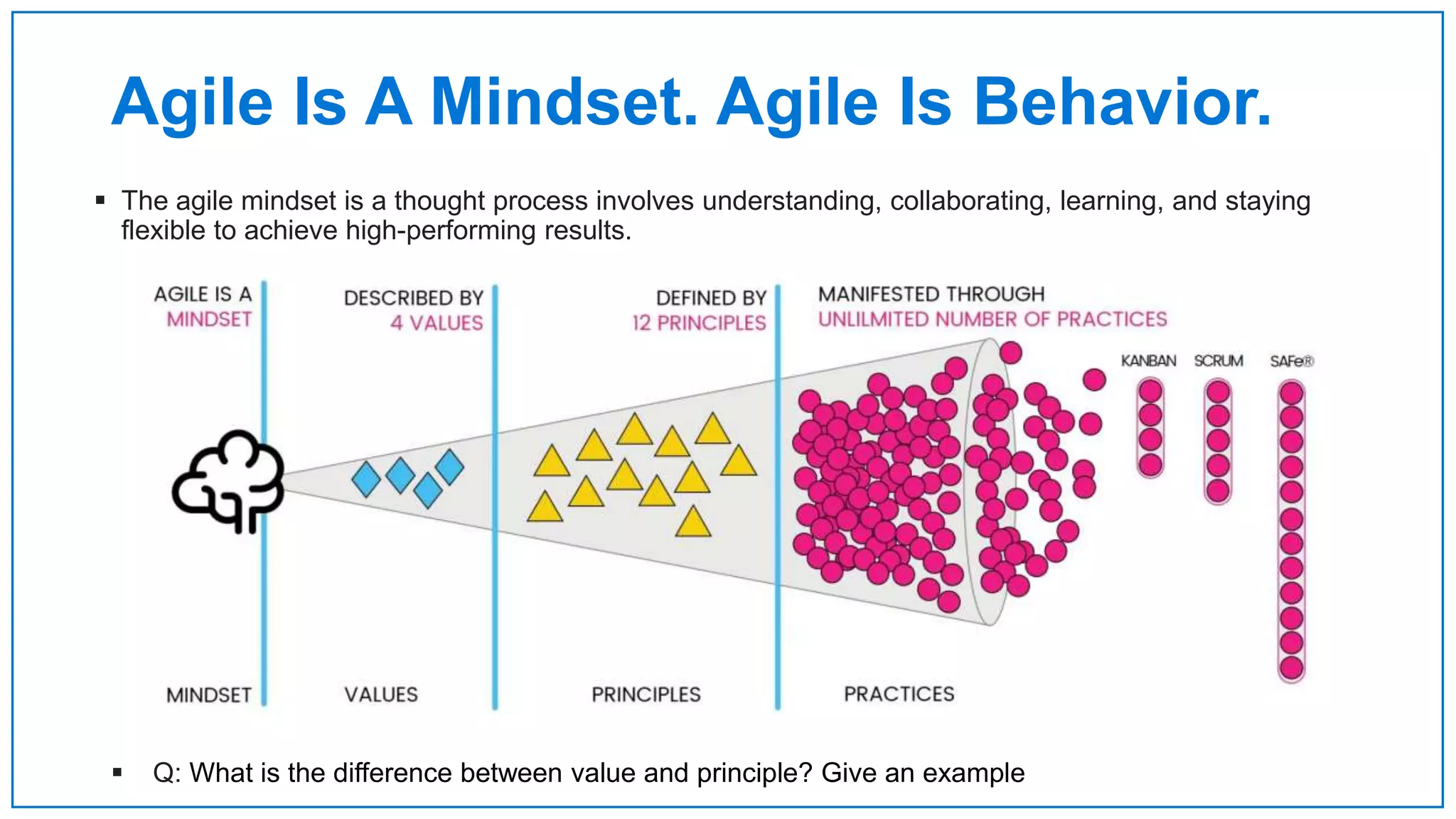 Agile Is A Mindset. Agile Is Behavior.

▪ The agile mindset is a thought process involves understanding, collaborating, learning, and staying flexible to achieve high-performing results.

AGILE IS A MINDSET

DESCRIBED BY 4 VALUES

DEFINED BY 12 PRINCIPLES

MANIFESTED THROUGH UNLILMITED NUMBER OF PRACTICES

KANBAN SCRUM SAFe®

MINDSET VALUES PRINCIPLES PRACTICES

▪ Q: What is the difference between value and principle? Give an example